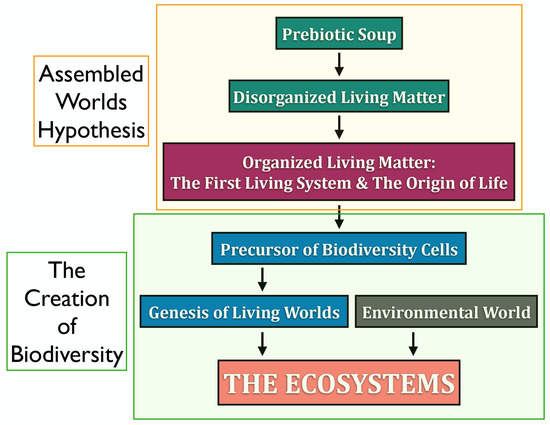 Assembled Worlds Hypothesis

Prebiotic Soup

Disorganized Living Matter

Organized Living Matter:
The First Living System & The Origin of Life

The Creation of Biodiversity

Precursor of Biodiversity Cells

Genesis of Living Worlds

Environmental World

THE ECOSYSTEMS